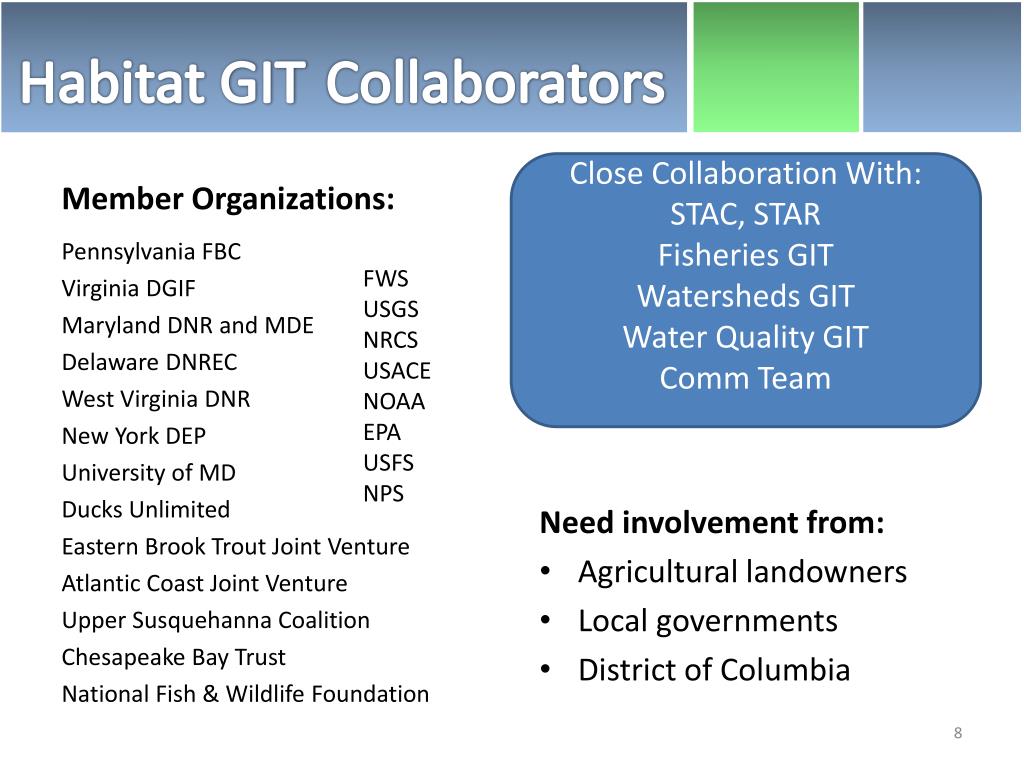 Habitat GIT Collaborators

Member Organizations:

Pennsylvania FBC
Virginia DGIF
Maryland DNR and MDE
Delaware DNREC
West Virginia DNR
New York DEP
University of MD
Ducks Unlimited
Eastern Brook Trout Joint Venture
Atlantic Coast Joint Venture
Upper Susquehanna Coalition
Chesapeake Bay Trust
National Fish & Wildlife Foundation

FWS
USGS
NRCS
USACE
NOAA
EPA
USFS
NPS

Close Collaboration With:
STAC, STAR
Fisheries GIT
Watersheds GIT
Water Quality GIT
Comm Team

Need involvement from:
• Agricultural landowners
• Local governments
• District of Columbia

8